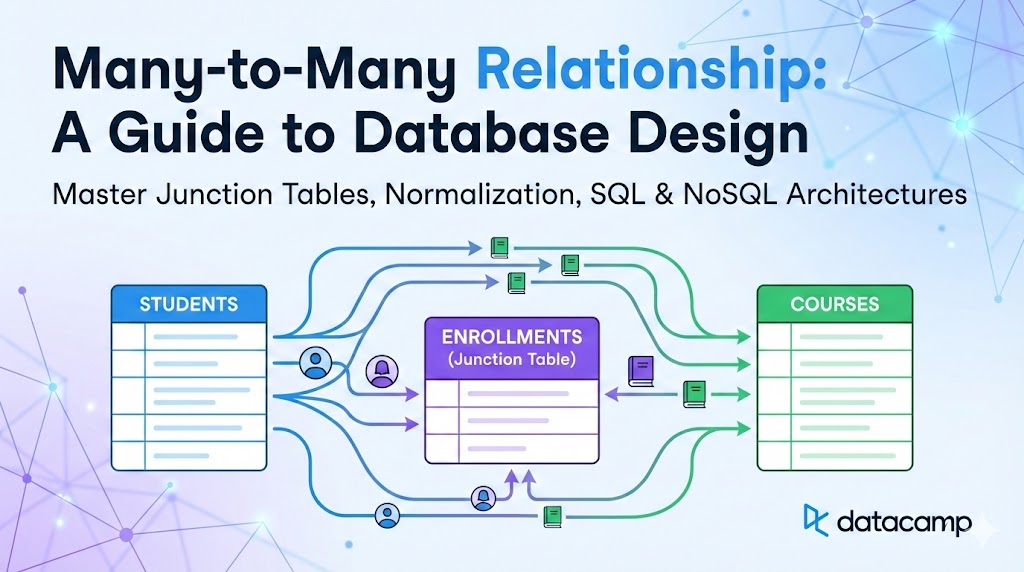 Many-to-Many Relationship: A Guide to Database Design

Master Junction Tables, Normalization, SQL & NoSQL Architectures

STUDENTS

ENROLLMENTS (Junction Table)

COURSES

datacamp